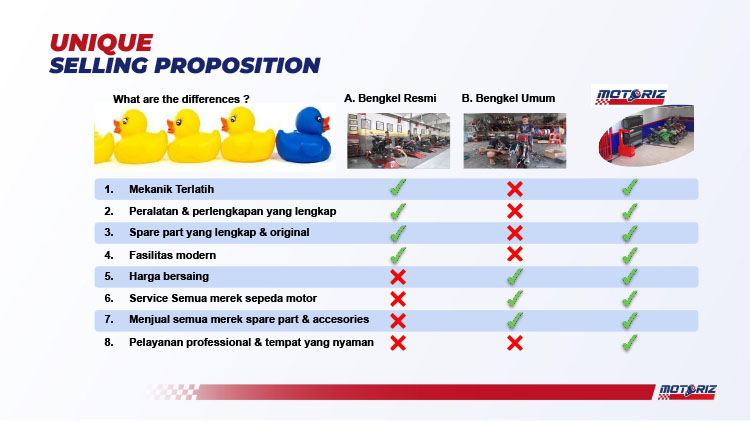 UNIQUE
SELLING PROPOSITION

| What are the differences ? | A. Bengkel Resmi | B. Bengkel Umum | MOTORIZ |
|---|---|---|---|
| 1. Mekanik Terlatih | ✓ | ✗ | ✓ |
| 2. Peralatan & perlengkapan yang lengkap | ✓ | ✗ | ✓ |
| 3. Spare part yang lengkap & original | ✓ | ✗ | ✓ |
| 4. Fasilitas modern | ✓ | ✗ | ✓ |
| 5. Harga bersaing | ✗ | ✓ | ✓ |
| 6. Service Semua merek sepeda motor | ✗ | ✓ | ✓ |
| 7. Menjual semua merek spare part & accesories | ✗ | ✓ | ✓ |
| 8. Pelayanan professional & tempat yang nyaman | ✗ | ✗ | ✓ |

MOTORIZ